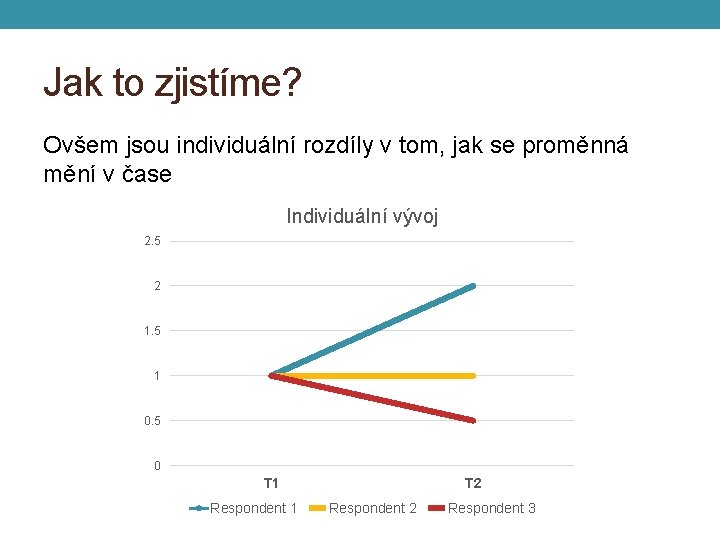 Jak to zjistíme?

Ovšem jsou individuální rozdíly v tom, jak se proměnná mění v čase

Individuální vývoj

2.5
2
1.5
1
0.5
0

T1
T2

Respondent 1
Respondent 2
Respondent 3